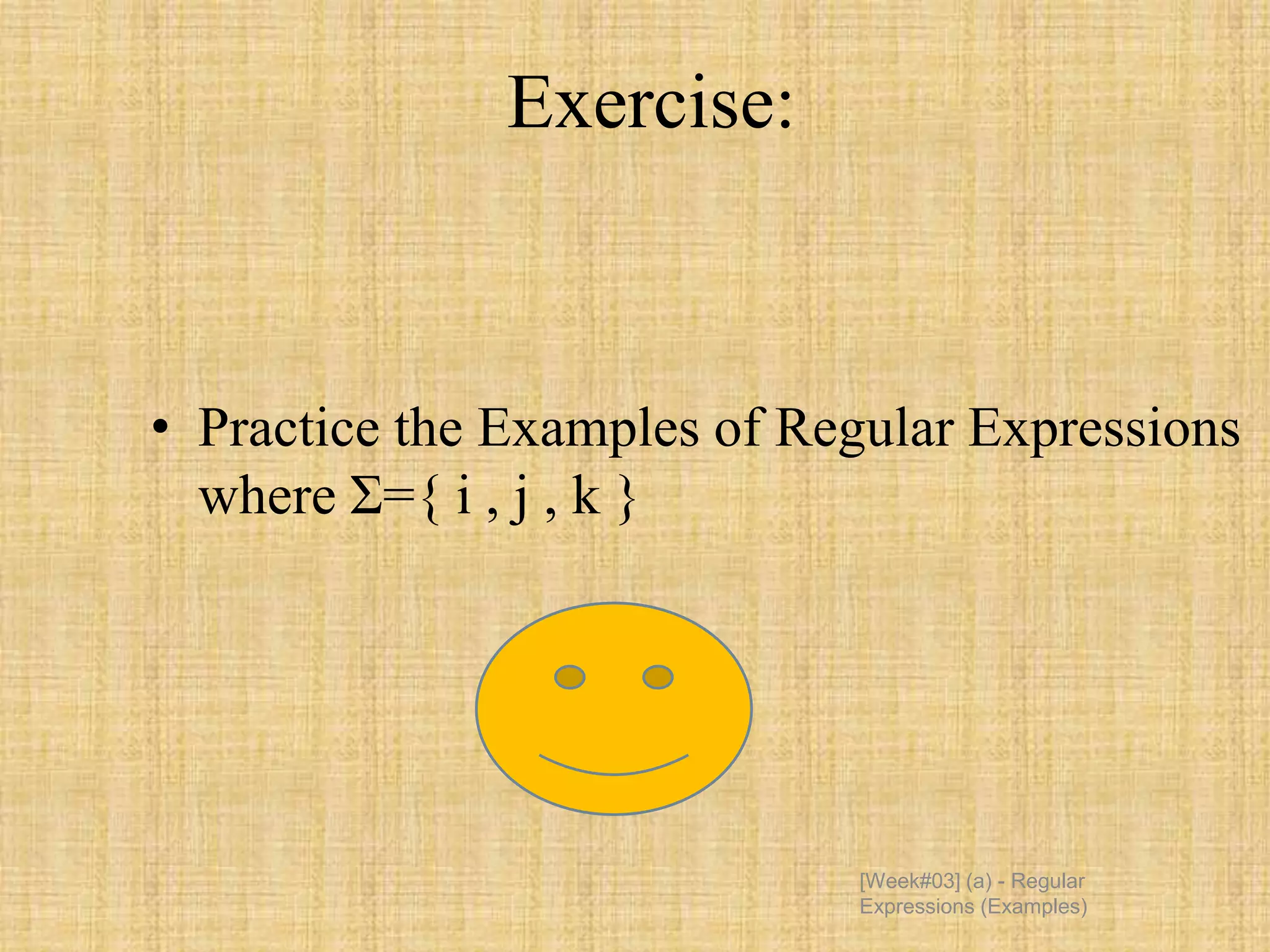 Exercise:

• Practice the Examples of Regular Expressions where $\Sigma=\{ i , j , k \}$

[Week#03] (a) - Regular Expressions (Examples)